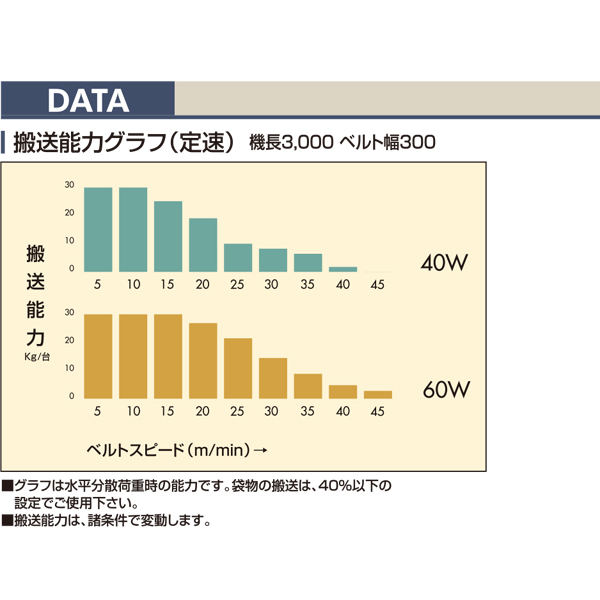 DATA

搬送能力グラフ（定速） 機長3,000 ベルト幅300

搬送能力 Kg/台

30
20
10
0
5 10 15 20 25 30 35 40 45

40W

30
20
10
0
5 10 15 20 25 30 35 40 45

60W

ベルトスピード（m/min）→

■グラフは水平分散荷重時の能力です。袋物の搬送は、40%以下の設定でご使用下さい。
■搬送能力は、諸条件で変動します。